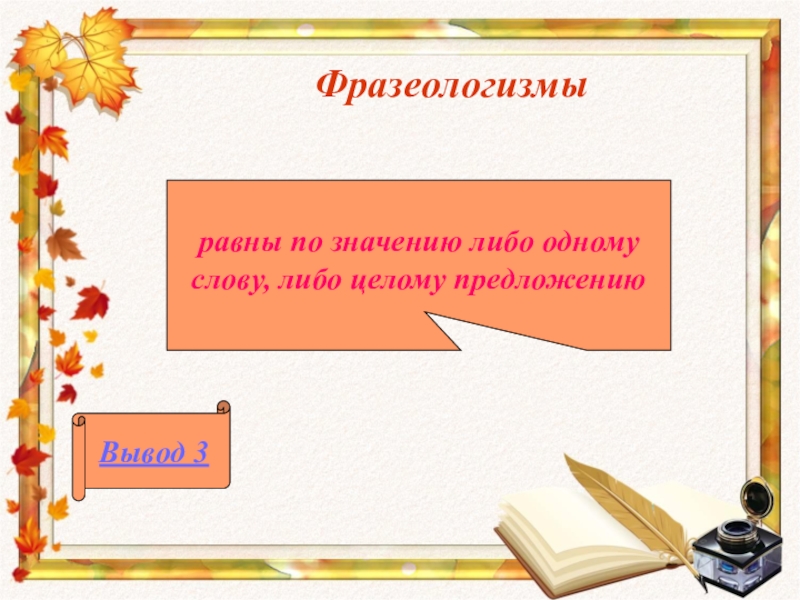 Фразеологизмы

равны по значению либо одному слову, либо целому предложению

Вывод 3